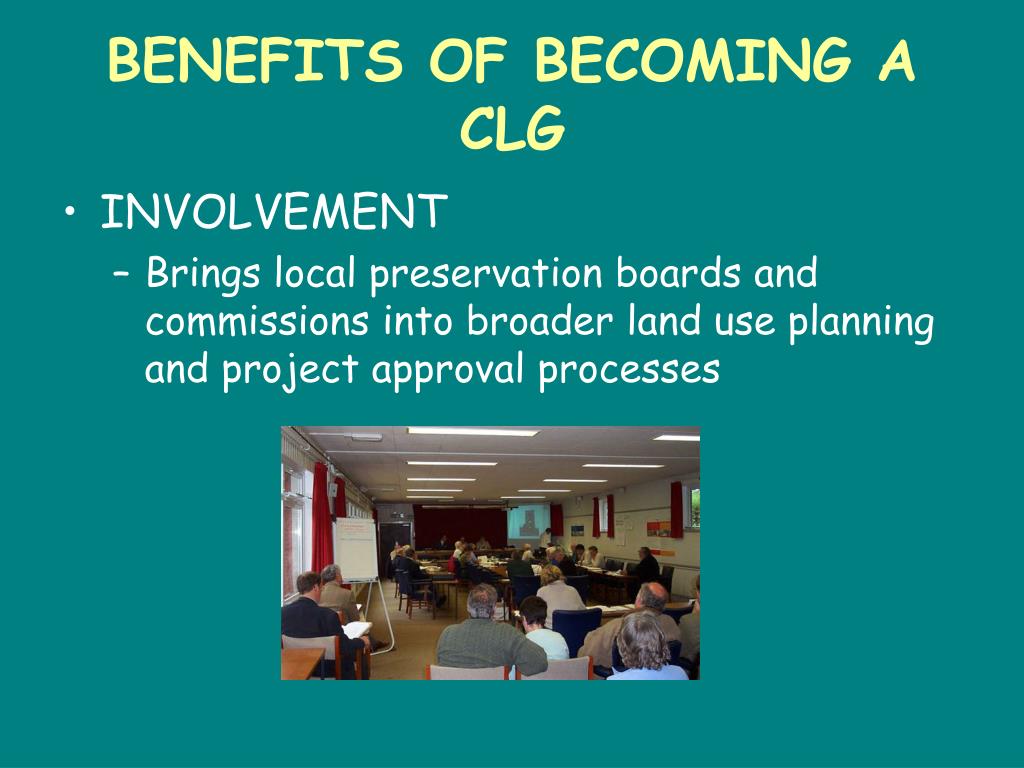 BENEFITS OF BECOMING A CLG

• INVOLVEMENT
– Brings local preservation boards and commissions into broader land use planning and project approval processes